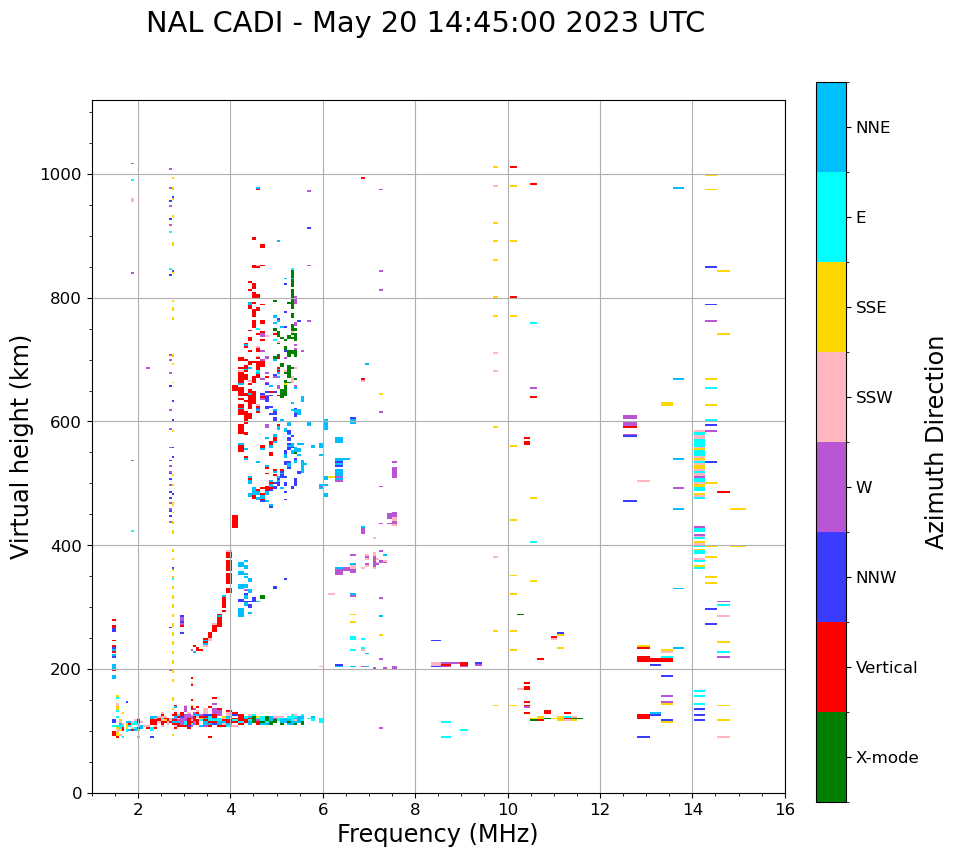 NAL CADI - May 20 14:45:00 2023 UTC

Virtual height (km)

1000
800
600
400
200
0

2
4
6
8
10
12
14
16

Frequency (MHz)

NNE
E
SSE
SSW
W
NNW
Vertical
X-mode

Azimuth Direction